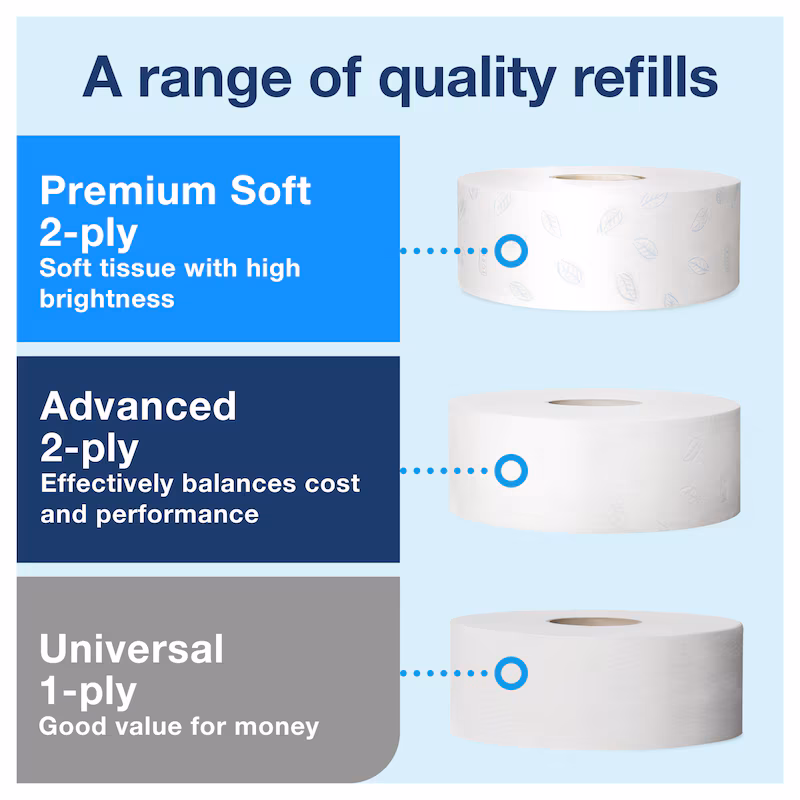 A range of quality refills

Premium Soft
2-ply
Soft tissue with high brightness

Advanced
2-ply
Effectively balances cost and performance

Universal
1-ply
Good value for money